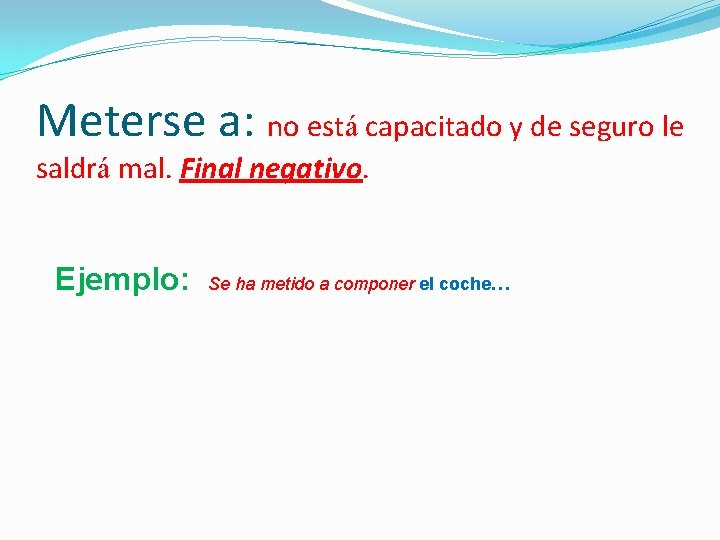 Meterse a: no está capacitado y de seguro le saldrá mal. Final negativo.

Ejemplo: Se ha metido a componer el coche…